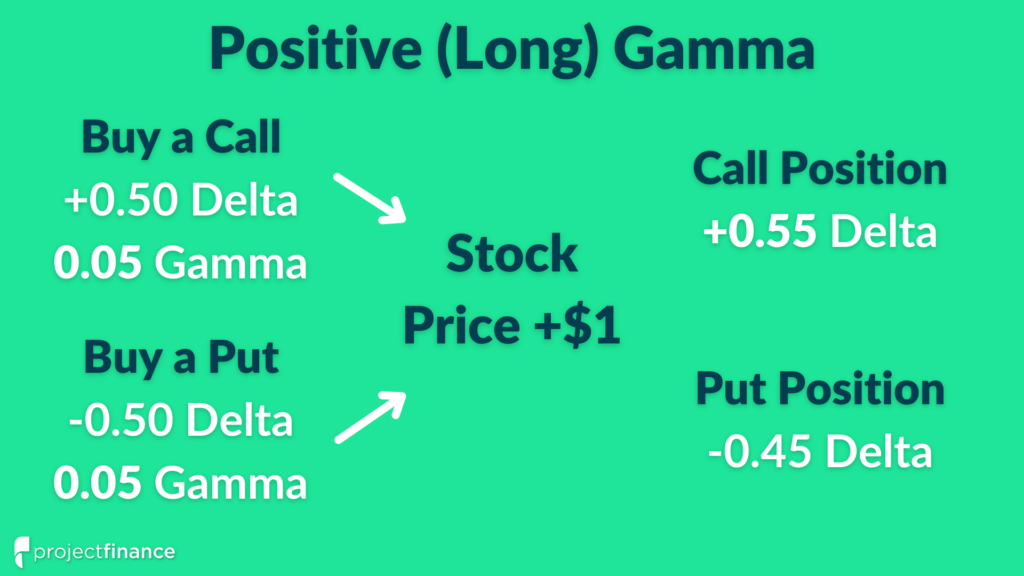 Positive (Long) Gamma

Buy a Call
+0.50 Delta
0.05 Gamma

Buy a Put
-0.50 Delta
0.05 Gamma

Stock
Price +$1

Call Position
+0.55 Delta

Put Position
-0.45 Delta

projectfinance